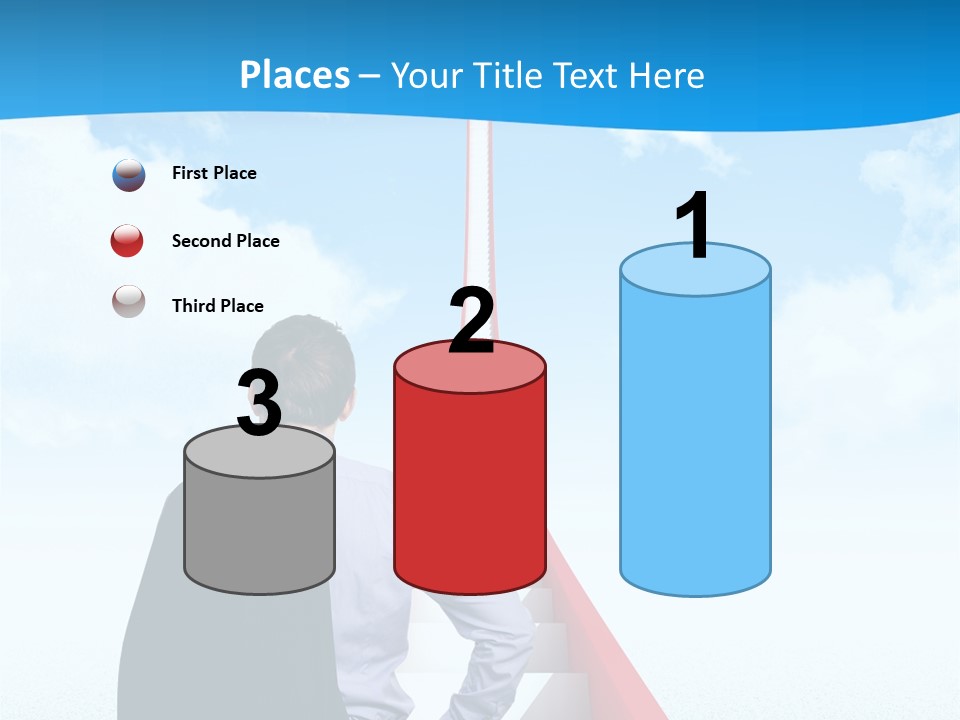 Places – Your Title Text Here

First Place

Second Place

Third Place

3

2

1